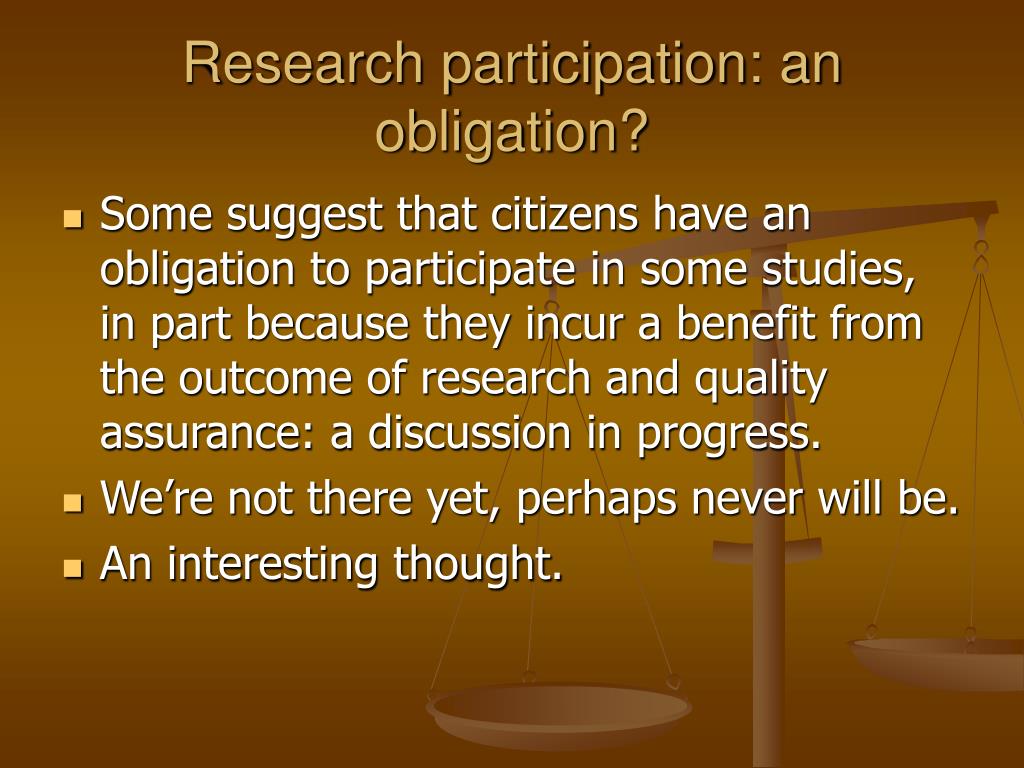 Research participation: an obligation?

- Some suggest that citizens have an obligation to participate in some studies, in part because they incur a benefit from the outcome of research and quality assurance: a discussion in progress.
- We’re not there yet, perhaps never will be.
- An interesting thought.